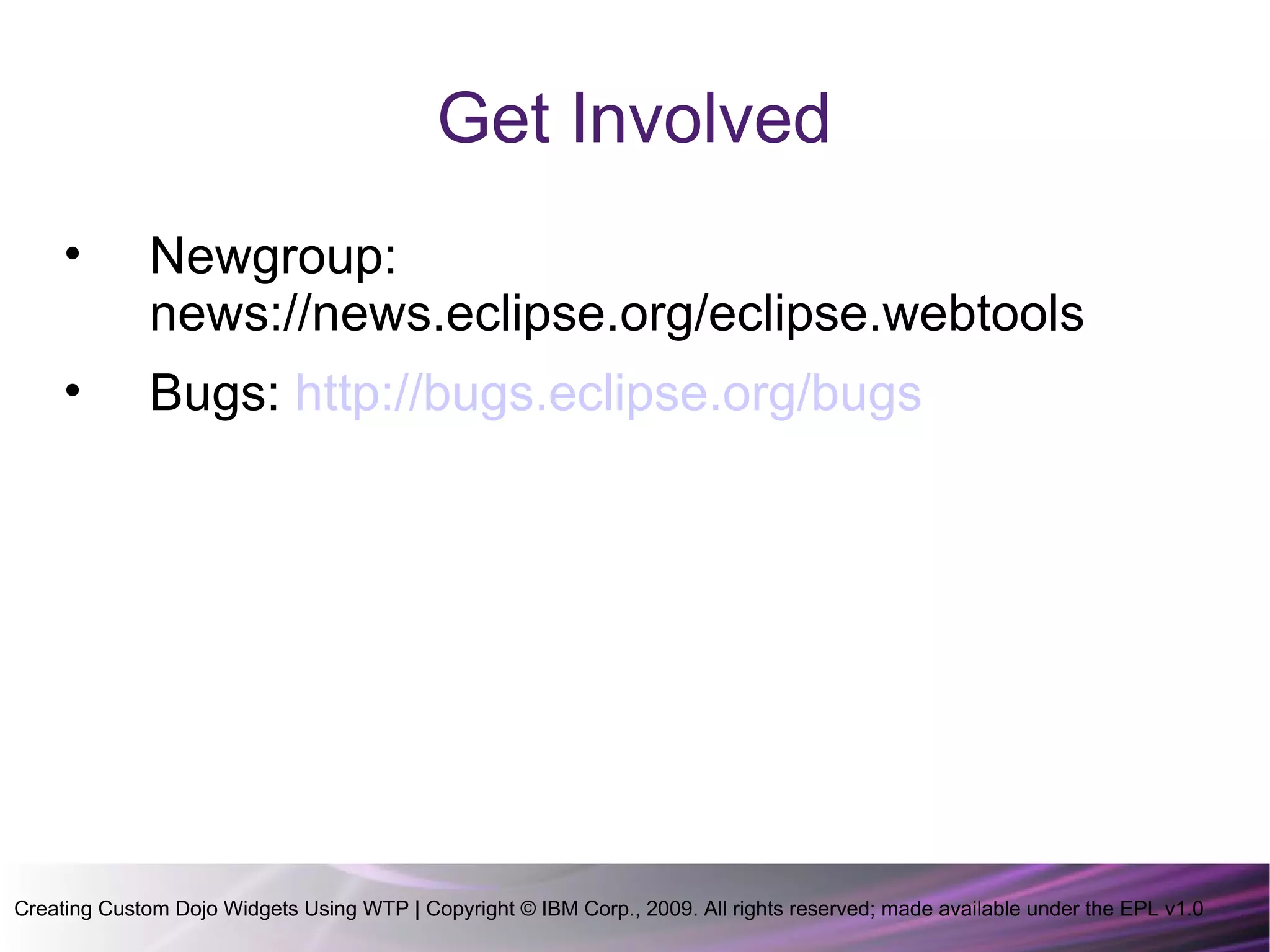 Get Involved

• Newgroup: news://news.eclipse.org/eclipse.webtools
• Bugs: http://bugs.eclipse.org/bugs

Creating Custom Dojo Widgets Using WTP | Copyright © IBM Corp., 2009. All rights reserved; made available under the EPL v1.0